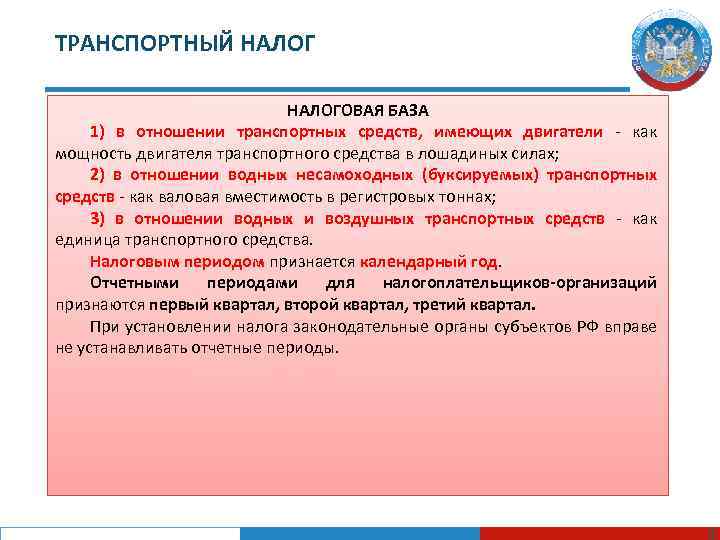 ТРАНСПОРТНЫЙ НАЛОГ

НАЛОГОВАЯ БАЗА

1) в отношении транспортных средств, имеющих двигатели - как мощность двигателя транспортного средства в лошадиных силах;

2) в отношении водных несамоходных (буксируемых) транспортных средств - как валовая вместимость в регистровых тоннах;

3) в отношении водных и воздушных транспортных средств - как единица транспортного средства.

Налоговым периодом признается календарный год.

Отчетными периодами для налогоплательщиков-организаций признаются первый квартал, второй квартал, третий квартал.

При установлении налога законодательные органы субъектов РФ вправе не устанавливать отчетные периоды.